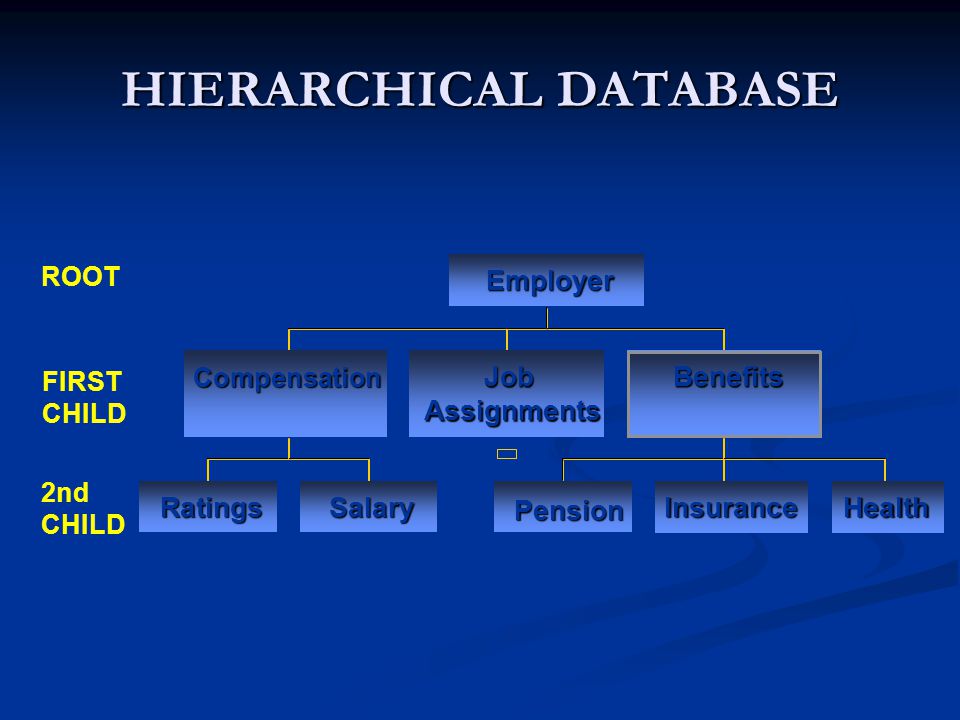 HIERARCHICAL DATABASE

ROOT

Employer

FIRST CHILD

Compensation

Job Assignments

Benefits

2nd CHILD

Ratings

Salary

Pension

Insurance

Health